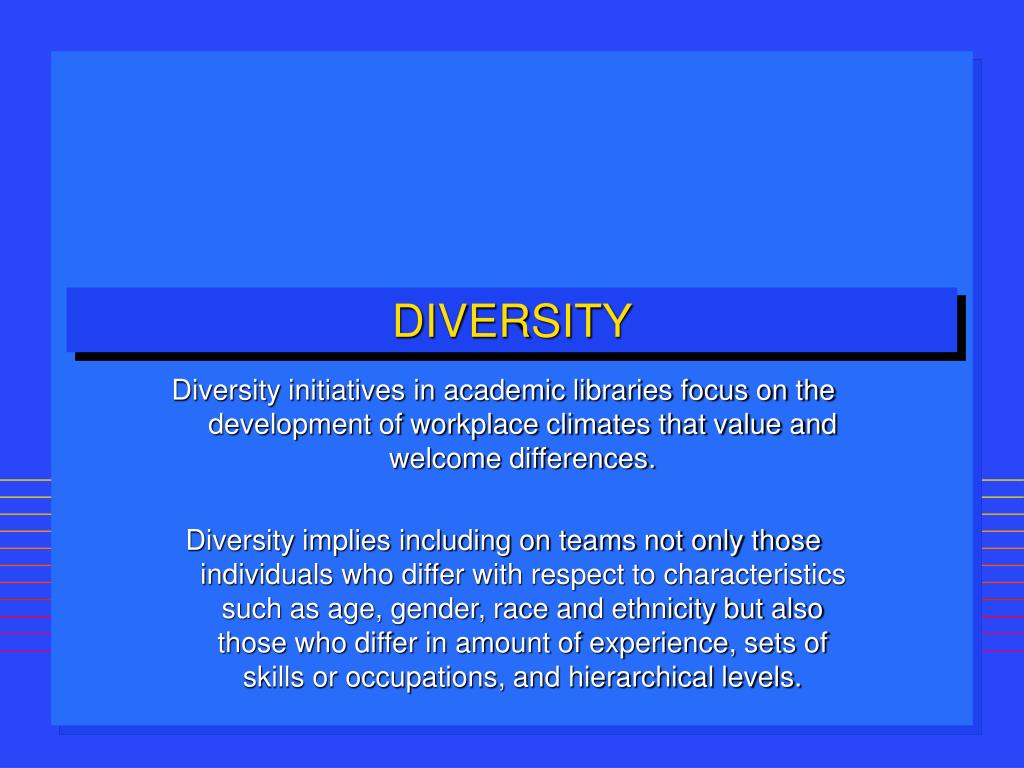 DIVERSITY

Diversity initiatives in academic libraries focus on the development of workplace climates that value and welcome differences.

Diversity implies including on teams not only those individuals who differ with respect to characteristics such as age, gender, race and ethnicity but also those who differ in amount of experience, sets of skills or occupations, and hierarchical levels.